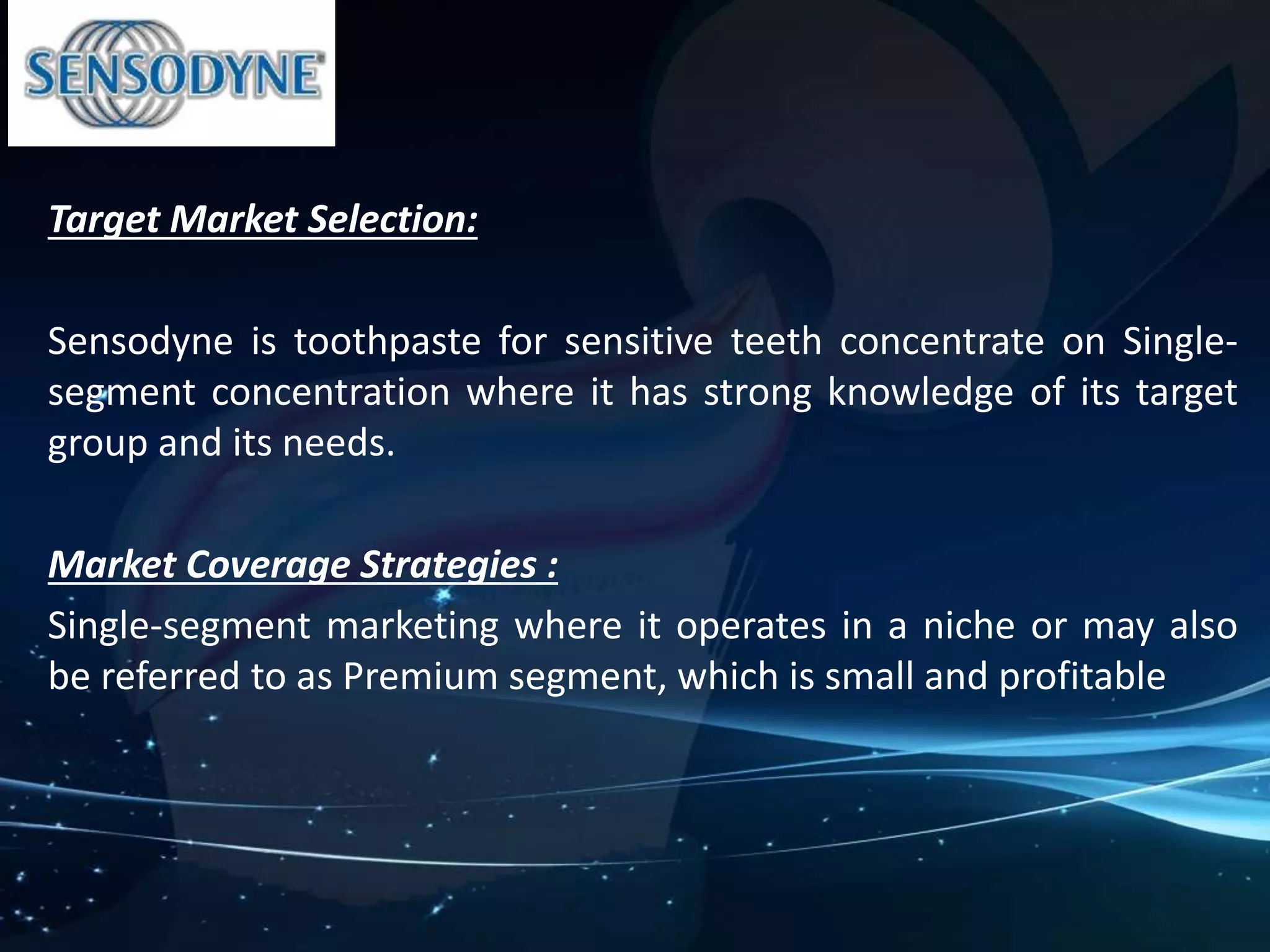 SENSODYNE

Target Market Selection:

Sensodyne is toothpaste for sensitive teeth concentrate on Single-segment concentration where it has strong knowledge of its target group and its needs.

Market Coverage Strategies :

Single-segment marketing where it operates in a niche or may also be referred to as Premium segment, which is small and profitable